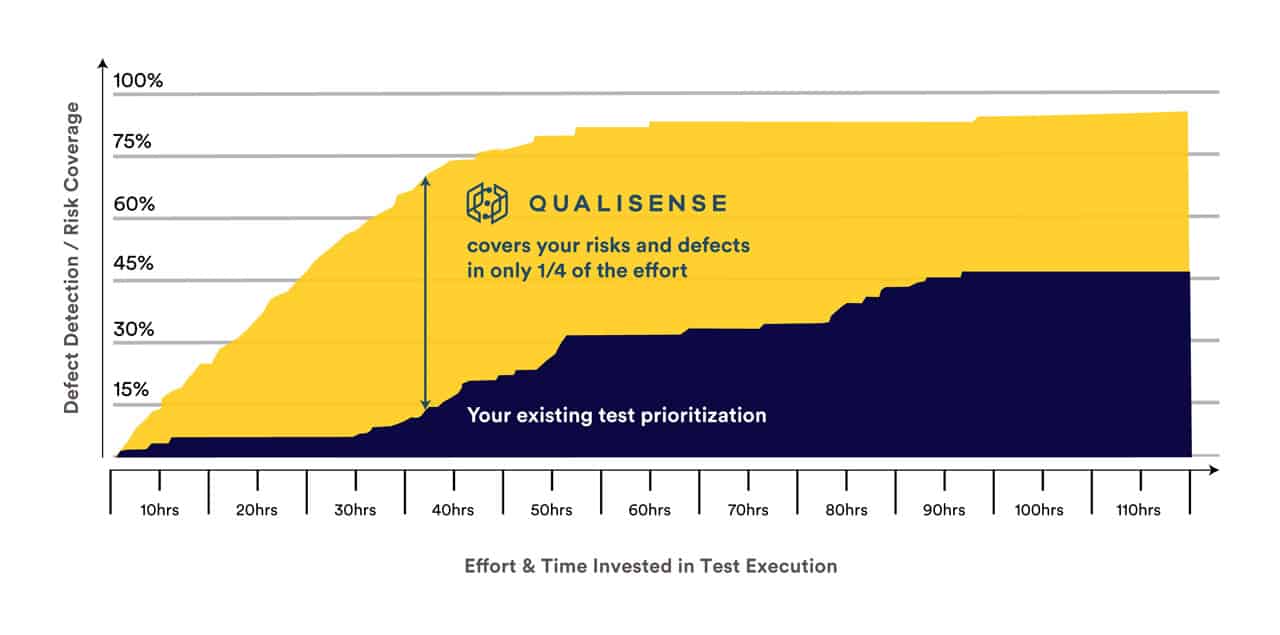 Defect Detection / Risk Coverage

100%
75%
60%
45%
30%
15%

QUALISENSE
covers your risks and defects in only 1/4 of the effort

Your existing test prioritization

10hrs
20hrs
30hrs
40hrs
50hrs
60hrs
70hrs
80hrs
90hrs
100hrs
110hrs

Effort & Time Invested in Test Execution